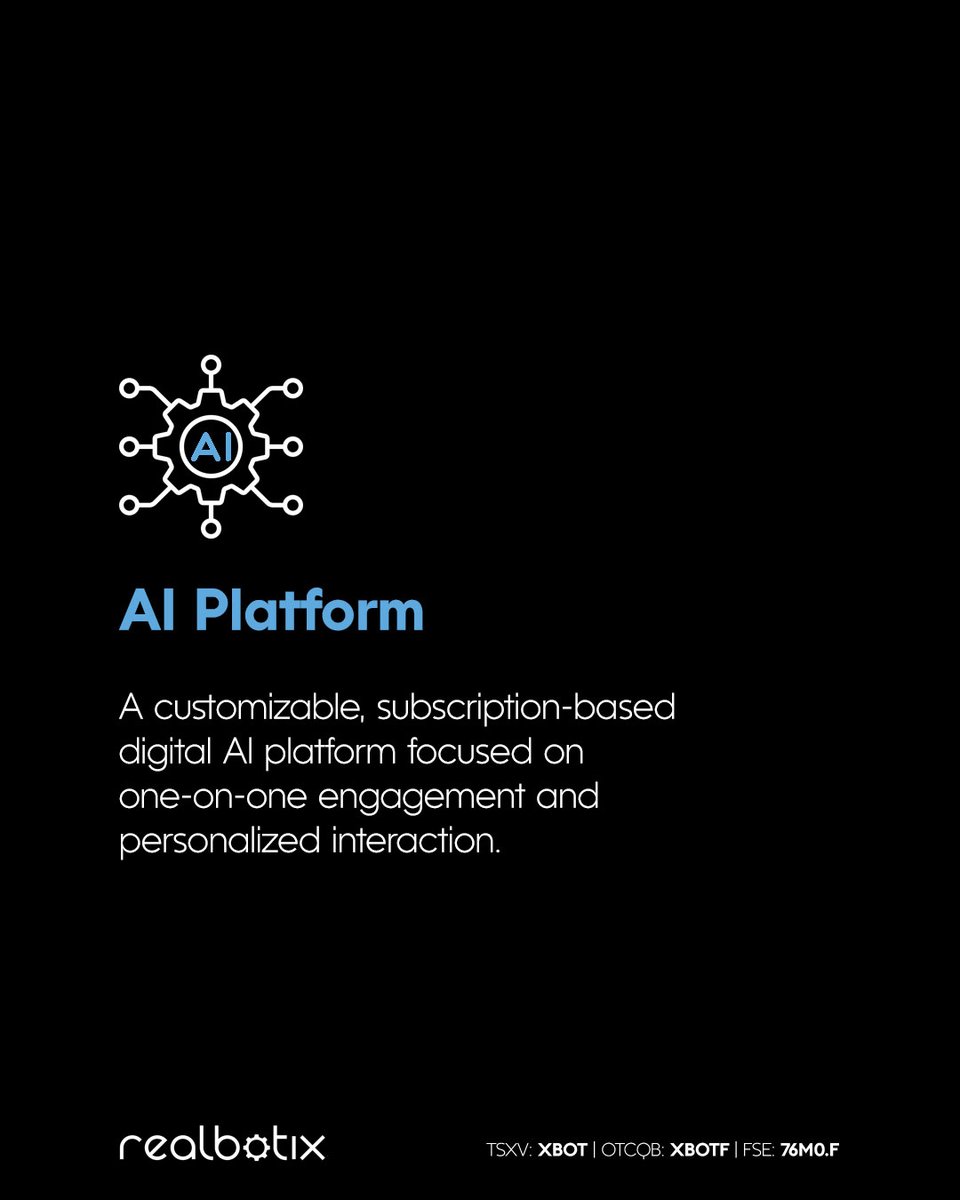 AI

AI Platform

A customizable, subscription-based digital AI platform focused on one-on-one engagement and personalized interaction.

realbotix

TSXV: XBOT | OTCQB: XBOTF | FSE: 76M0.F